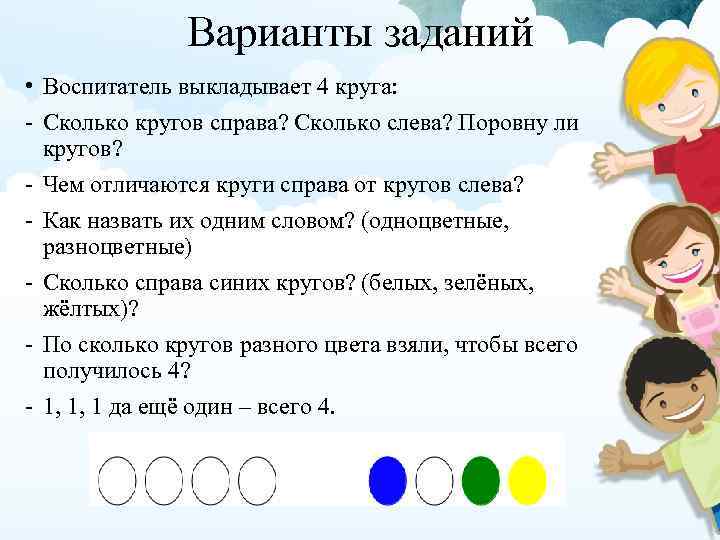 Варианты заданий

• Воспитатель выкладывает 4 круга:

- Сколько кругов справа? Сколько слева? Поровну ли кругов?

- Чем отличаются круги справа от кругов слева?

- Как назвать их одним словом? (одноцветные, разноцветные)

- Сколько справа синих кругов? (белых, зелёных, жёлтых)?

- По сколько кругов разного цвета взяли, чтобы всего получилось 4?

- 1, 1, 1 да ещё один – всего 4.